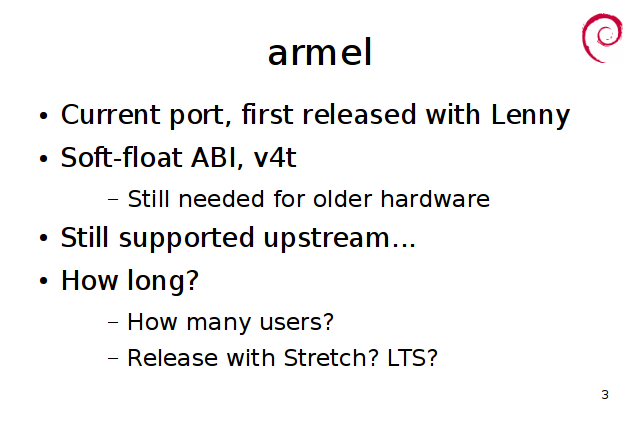 armel

• Current port, first released with Lenny
• Soft-float ABI, v4t
  – Still needed for older hardware
• Still supported upstream...
• How long?
  – How many users?
  – Release with Stretch? LTS?

3